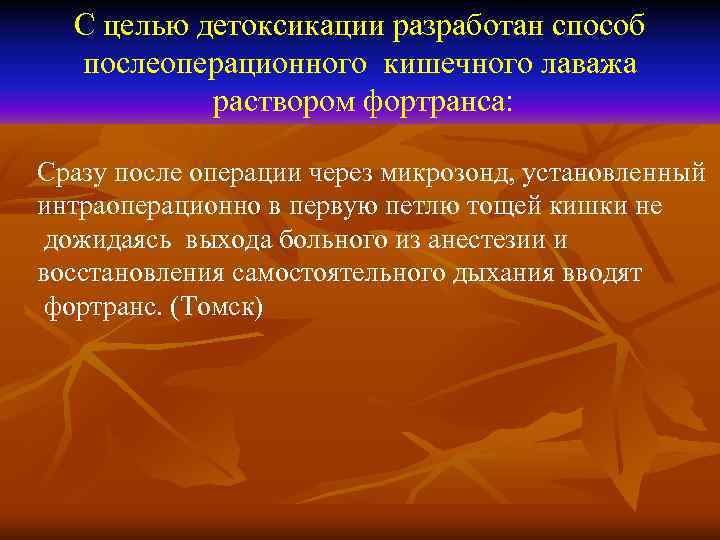 С целью детоксикации разработан способ послеоперационного кишечного лаважа раствором фортранса:

Сразу после операции через микрозонд, установленный интраоперационно в первую петлю тощей кишки не дожидаясь выхода больного из анестезии и восстановления самостоятельного дыхания вводят фортранс. (Томск)